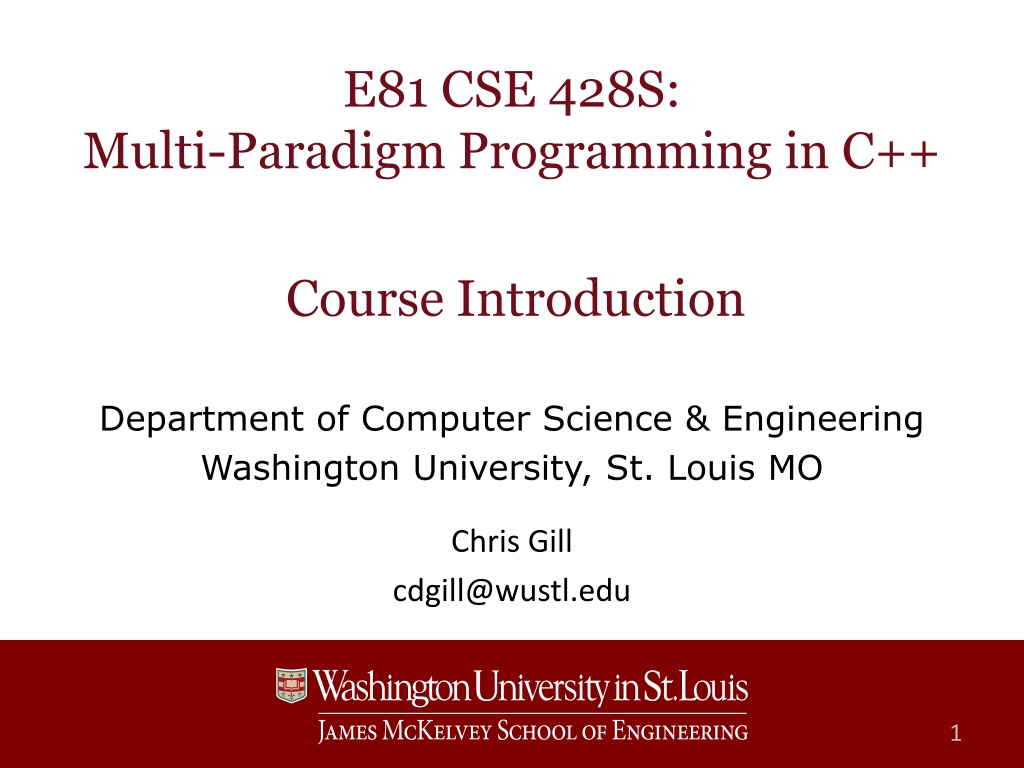 E81 CSE 428S:
Multi-Paradigm Programming in C++

Course Introduction

Department of Computer Science & Engineering
Washington University, St. Louis MO

Chris Gill
cdgill@wustl.edu

Washington University in St. Louis
JAMES MCKELVEY SCHOOL OF ENGINEERING

1